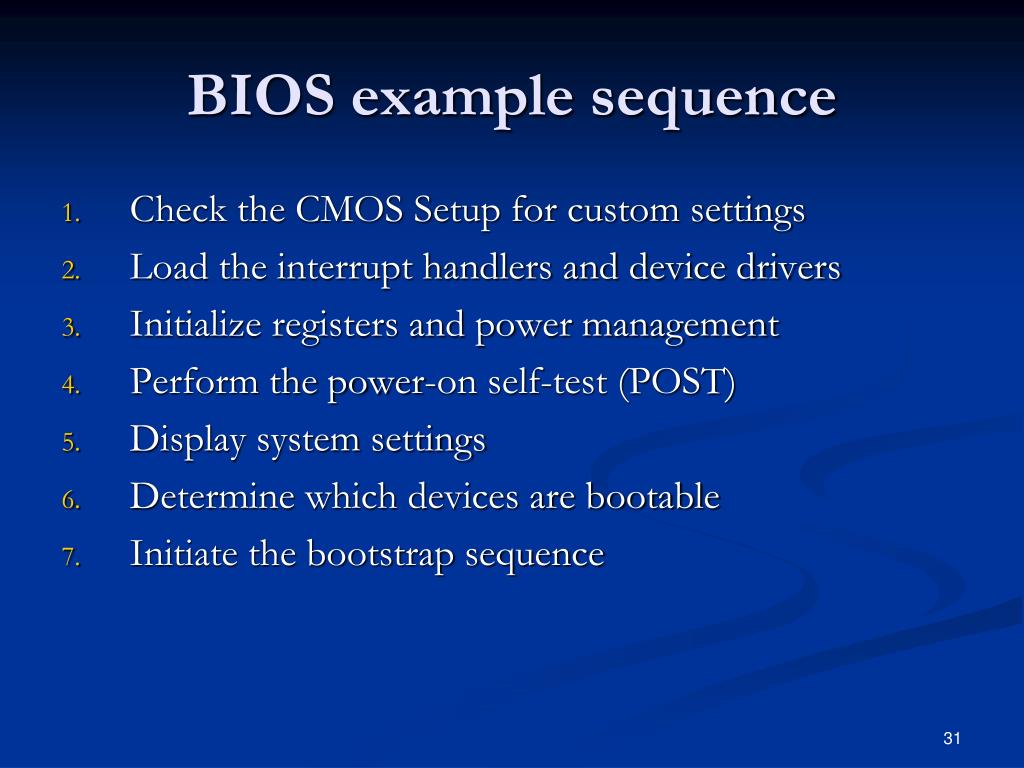 BIOS example sequence

1. Check the CMOS Setup for custom settings
2. Load the interrupt handlers and device drivers
3. Initialize registers and power management
4. Perform the power-on self-test (POST)
5. Display system settings
6. Determine which devices are bootable
7. Initiate the bootstrap sequence

31